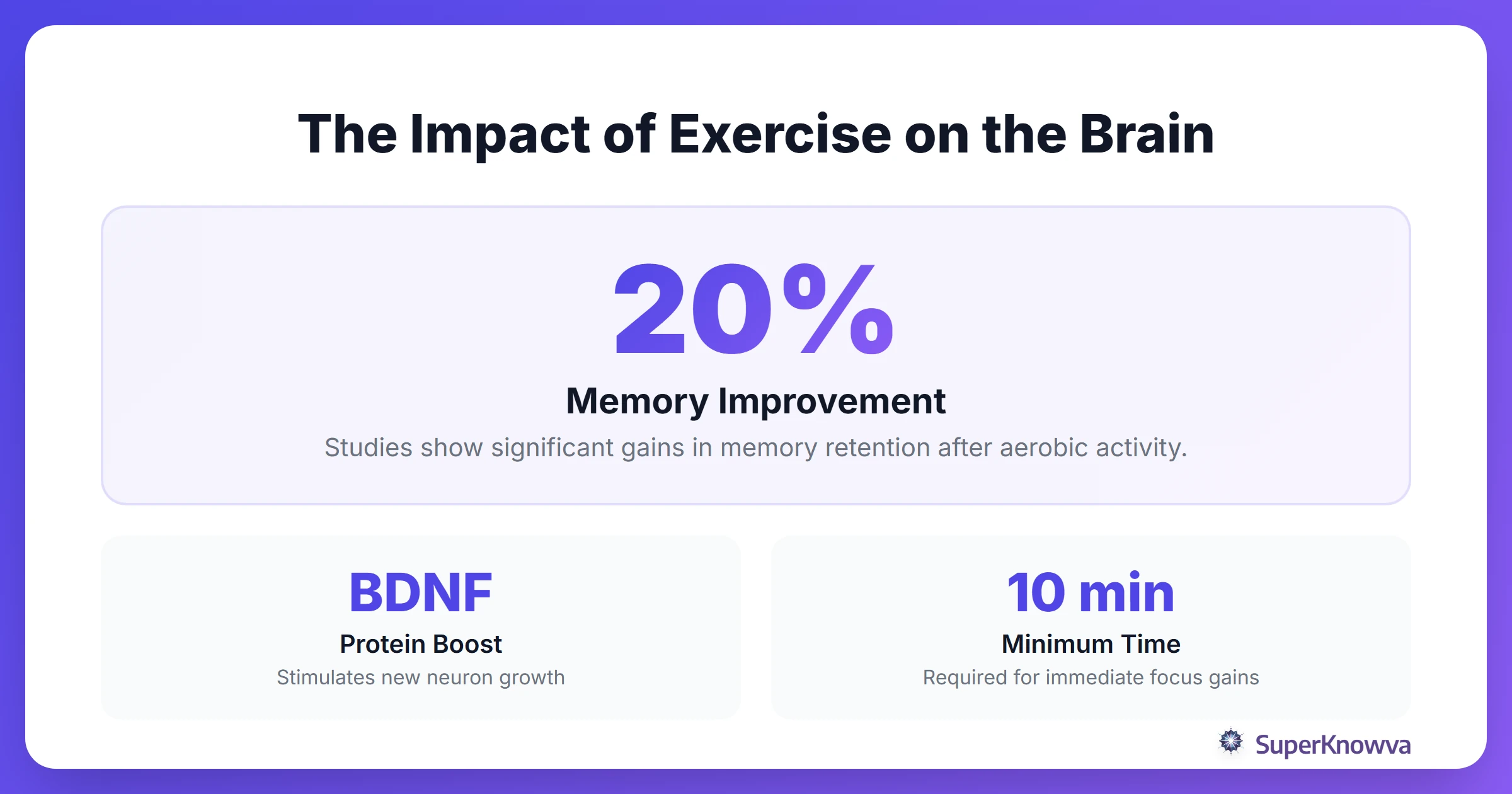 The Impact of Exercise on the Brain

20%

Memory Improvement

Studies show significant gains in memory retention after aerobic activity.

BDNF

Protein Boost

Stimulates new neuron growth

10 min

Minimum Time

Required for immediate focus gains

SuperKnowva